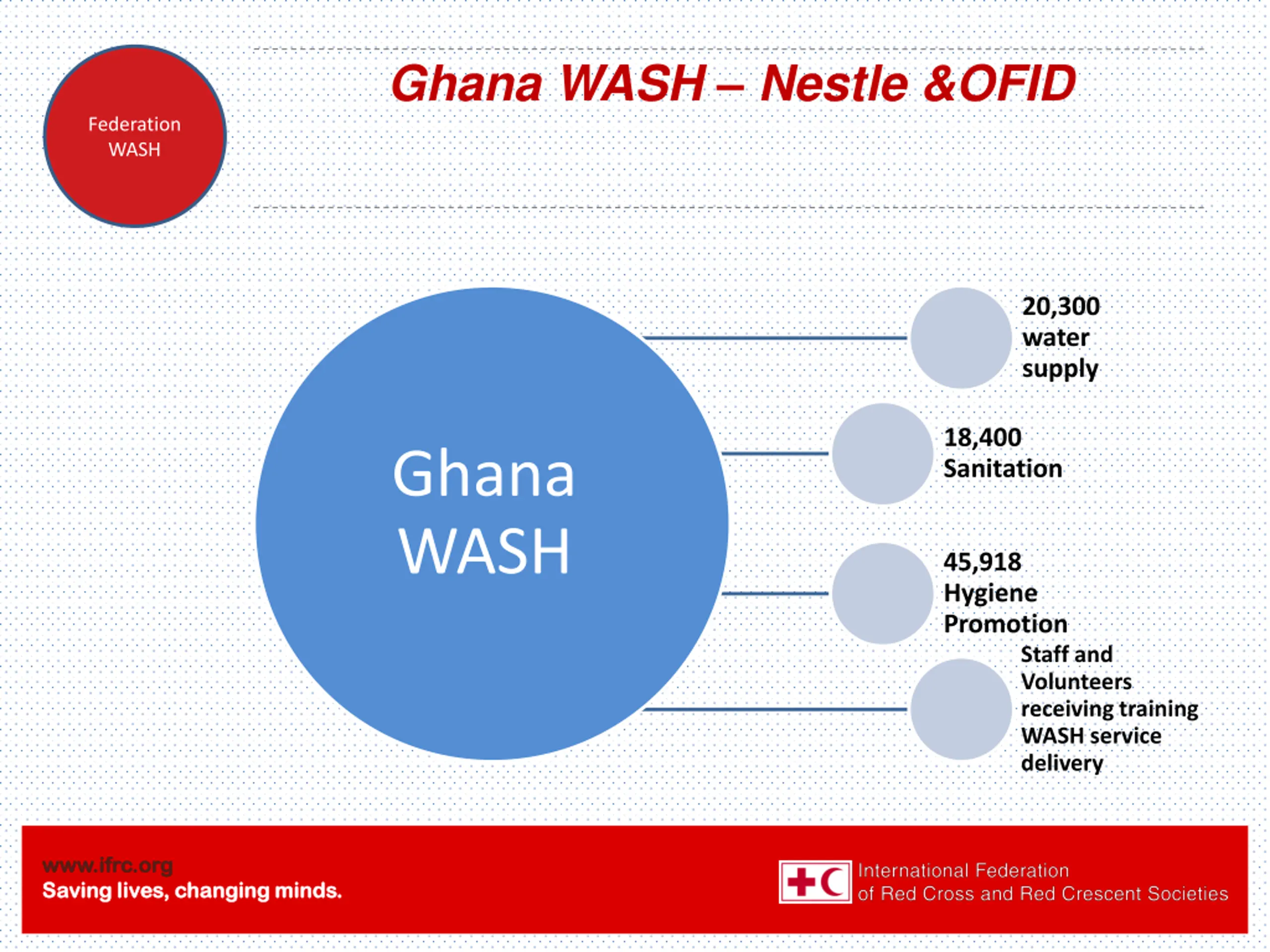 Federation WASH

Ghana WASH – Nestle &OFID

Ghana WASH

20,300 water supply

18,400 Sanitation

45,918 Hygiene Promotion

Staff and Volunteers receiving training WASH service delivery

www.ifrc.org
Saving lives, changing minds.

International Federation of Red Cross and Red Crescent Societies